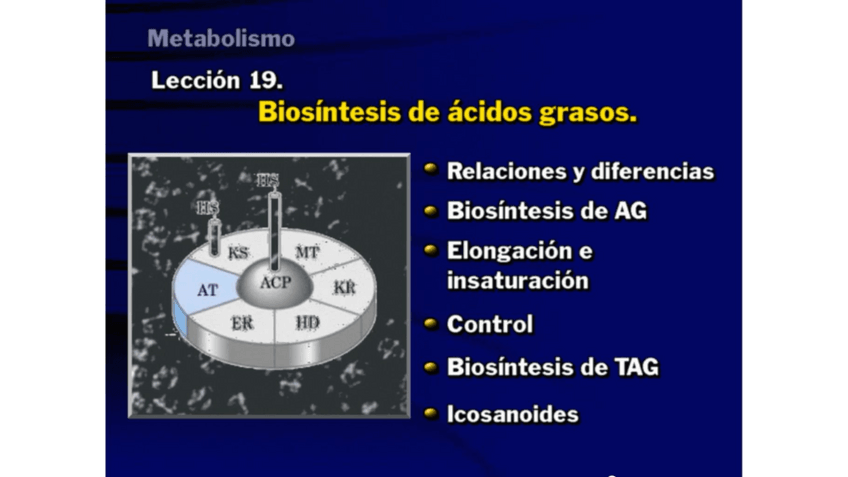 Metabolismo

Lección 19.
Biosíntesis de ácidos grasos.

HS
HS
KS
MT
AT
ACP
KR
ER
HD

Relaciones y diferencias

Biosíntesis de AG

Elongación e insaturación

Control

Biosíntesis de TAG

Icosanoides